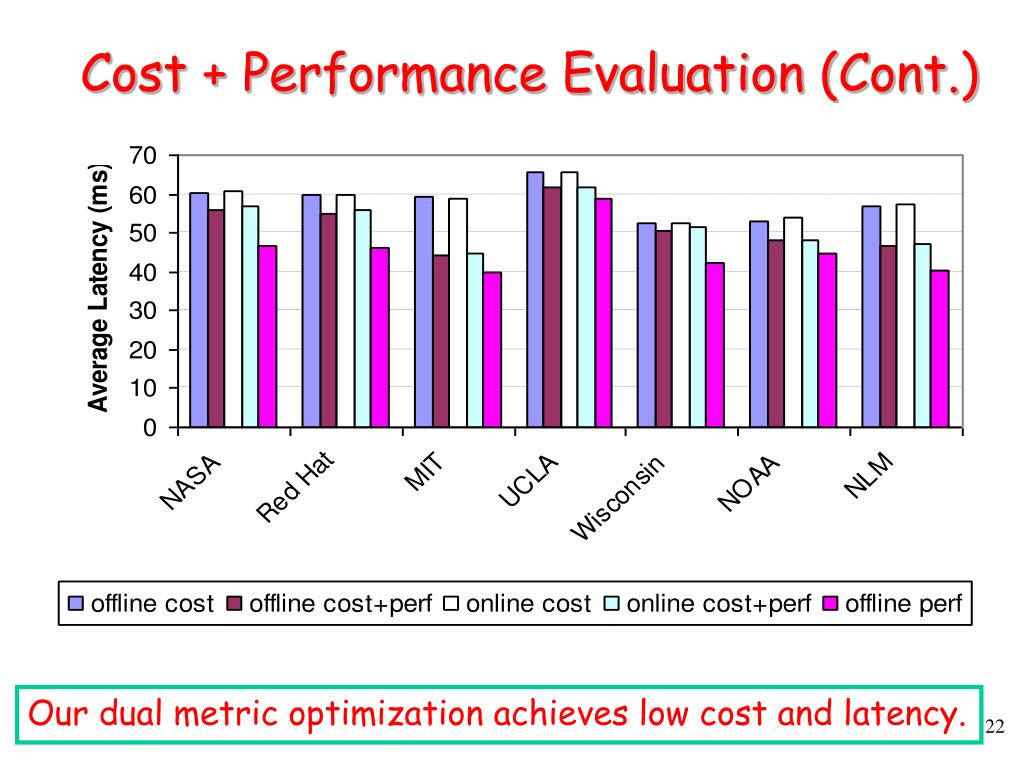 Cost + Performance Evaluation (Cont.)

Average Latency (ms)

70
60
50
40
30
20
10
0

NASA
Red Hat
MIT
UCLA
Wisconsin
NOAA
NLM

offline cost
offline cost+perf
online cost
online cost+perf
offline perf

Our dual metric optimization achieves low cost and latency.

22